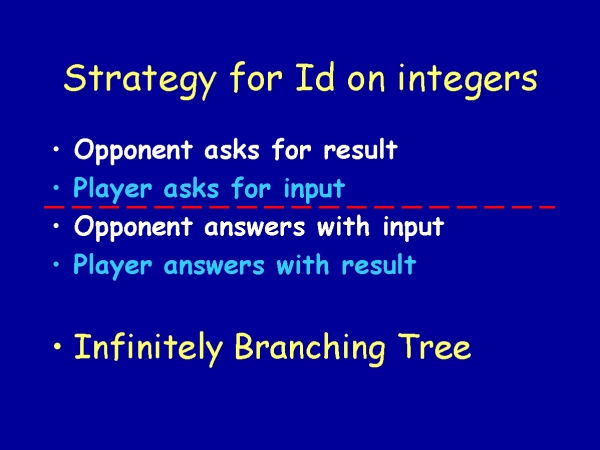 Strategy for Id on integers

• Opponent asks for result
• Player asks for input
• Opponent answers with input
• Player answers with result

• Infinitely Branching Tree